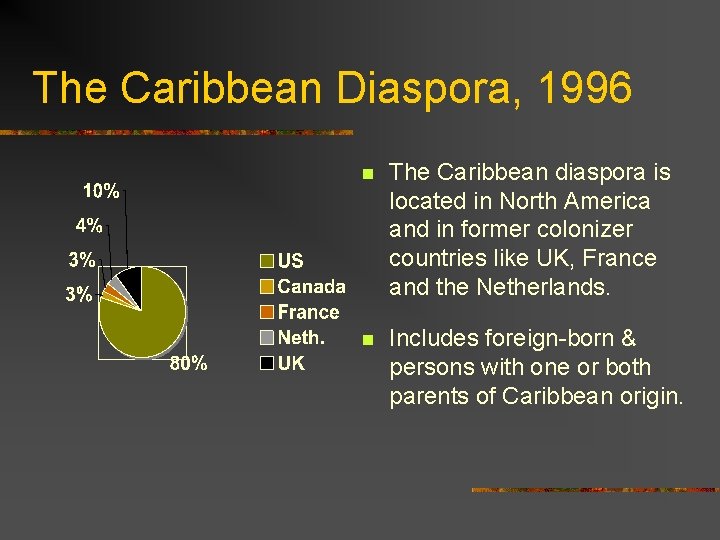 The Caribbean Diaspora, 1996

10%

4%

3%

3%

80%

US
Canada
France
Neth.
UK

The Caribbean diaspora is located in North America and in former colonizer countries like UK, France and the Netherlands.

Includes foreign-born & persons with one or both parents of Caribbean origin.